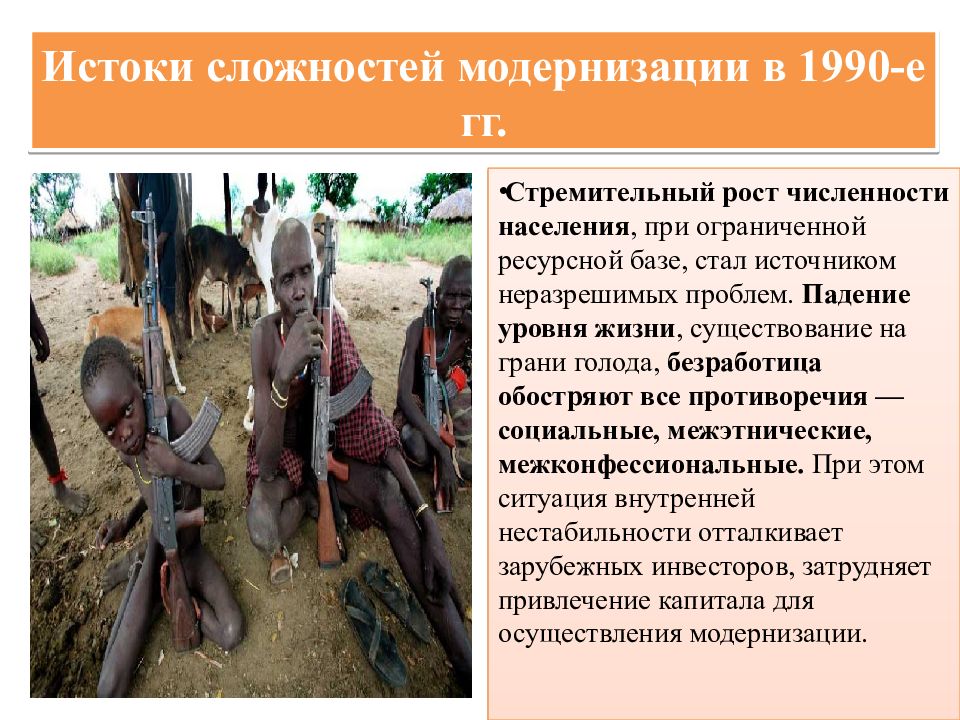 Истоки сложностей модернизации в 1990-е гг.

•Стремительный рост численности населения, при ограниченной ресурсной базе, стал источником неразрешимых проблем. Падение уровня жизни, существование на грани голода, безработица обостряют все противоречия — социальные, межэтнические, межконфессиональные. При этом ситуация внутренней нестабильности отталкивает зарубежных инвесторов, затрудняет привлечение капитала для осуществления модернизации.